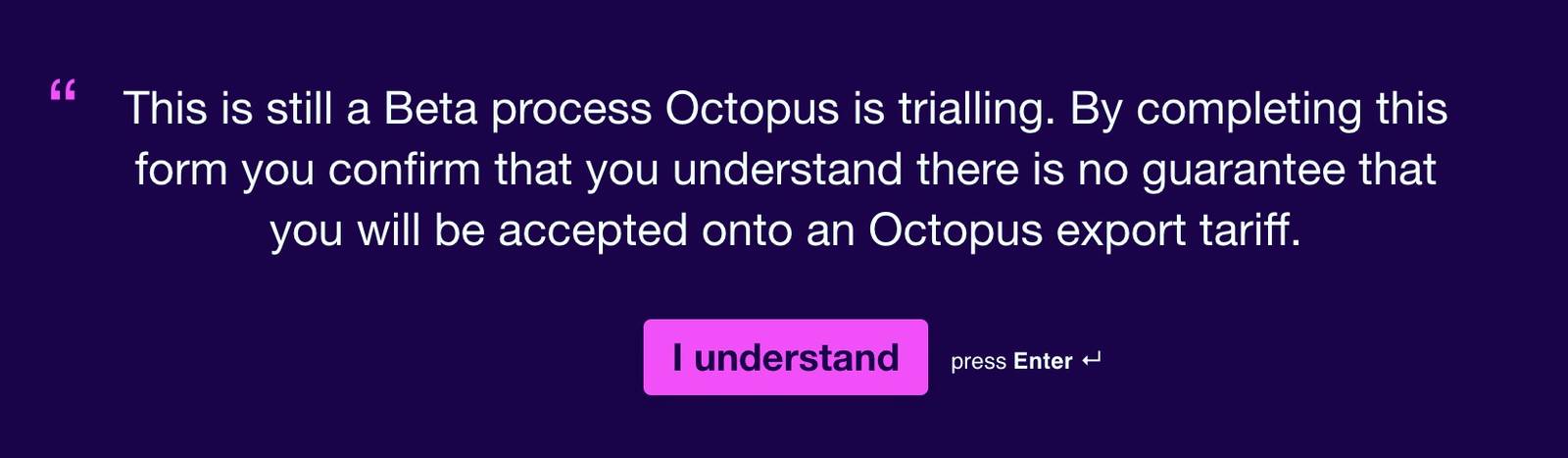 “ This is still a Beta process Octopus is trialling. By completing this form you confirm that you understand there is no guarantee that you will be accepted onto an Octopus export tariff.

I understand

press Enter ↵